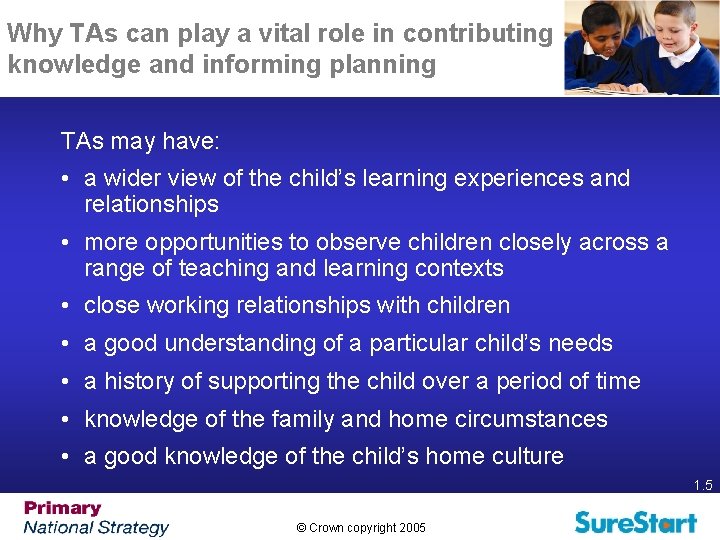 Why TAs can play a vital role in contributing knowledge and informing planning

TAs may have:

• a wider view of the child's learning experiences and relationships
• more opportunities to observe children closely across a range of teaching and learning contexts
• close working relationships with children
• a good understanding of a particular child's needs
• a history of supporting the child over a period of time
• knowledge of the family and home circumstances
• a good knowledge of the child's home culture

1.5

Primary
National Strategy

© Crown copyright 2005

SureStart